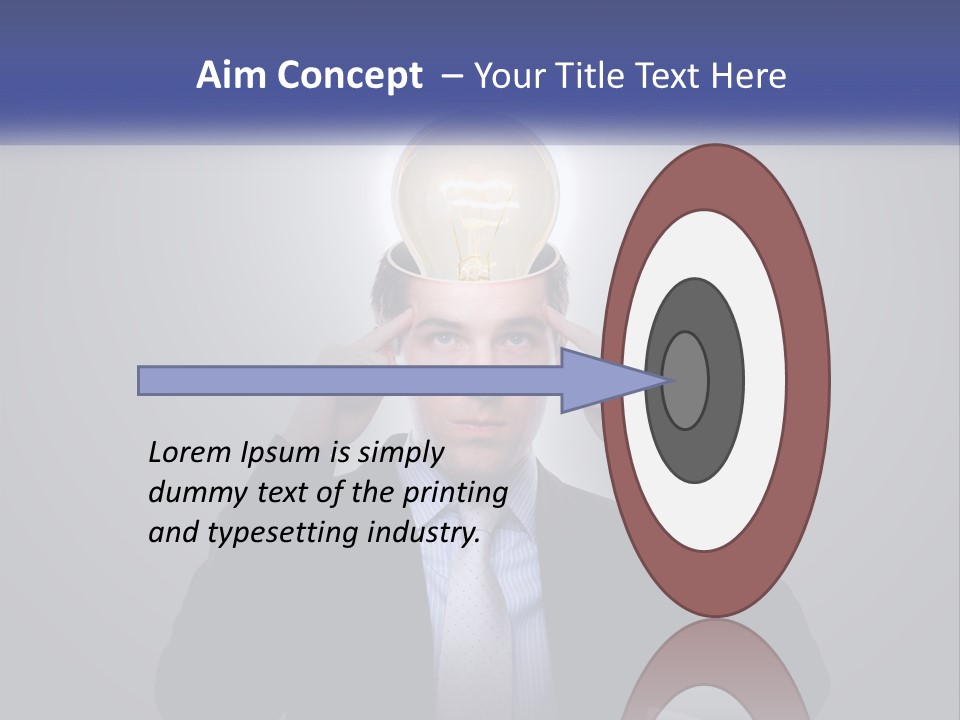 Aim Concept – Your Title Text Here

Lorem Ipsum is simply dummy text of the printing and typesetting industry.